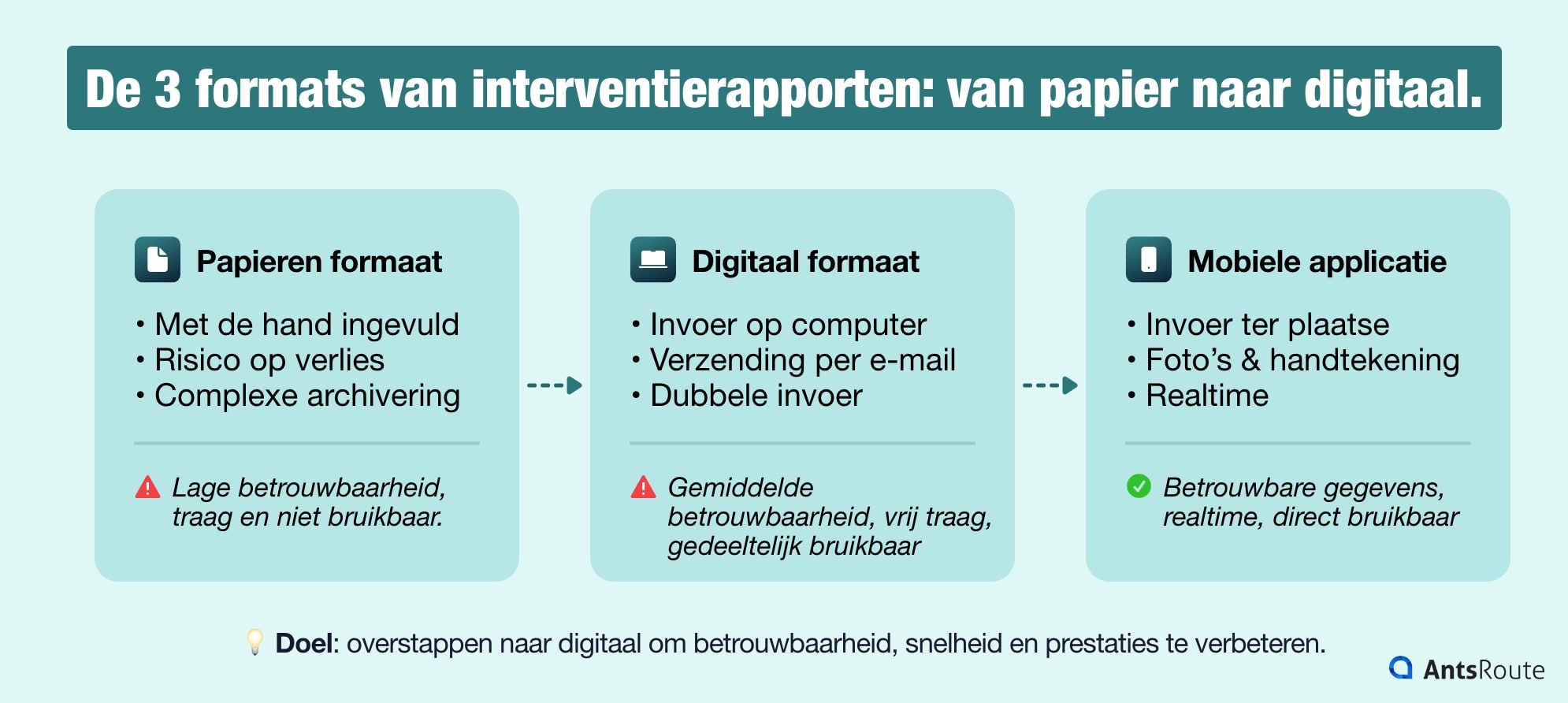 De 3 formats van interventierapporten: van papier naar digitaal.

Papieren formaat

• Met de hand ingevuld
• Risico op verlies
• Complexe archivering

Lage betrouwbaarheid, traag en niet bruikbaar.

Digitaal formaat

• Invoer op computer
• Verzending per e-mail
• Dubbele invoer

Gemiddelde betrouwbaarheid, vrij traag, gedeeltelijk bruikbaar

Mobiele applicatie

• Invoer ter plaatse
• Foto's & handtekening
• Realtime

Betrouwbare gegevens, realtime, direct bruikbaar

Doel: overstappen naar digitaal om betrouwbaarheid, snelheid en prestaties te verbeteren.

AntsRoute